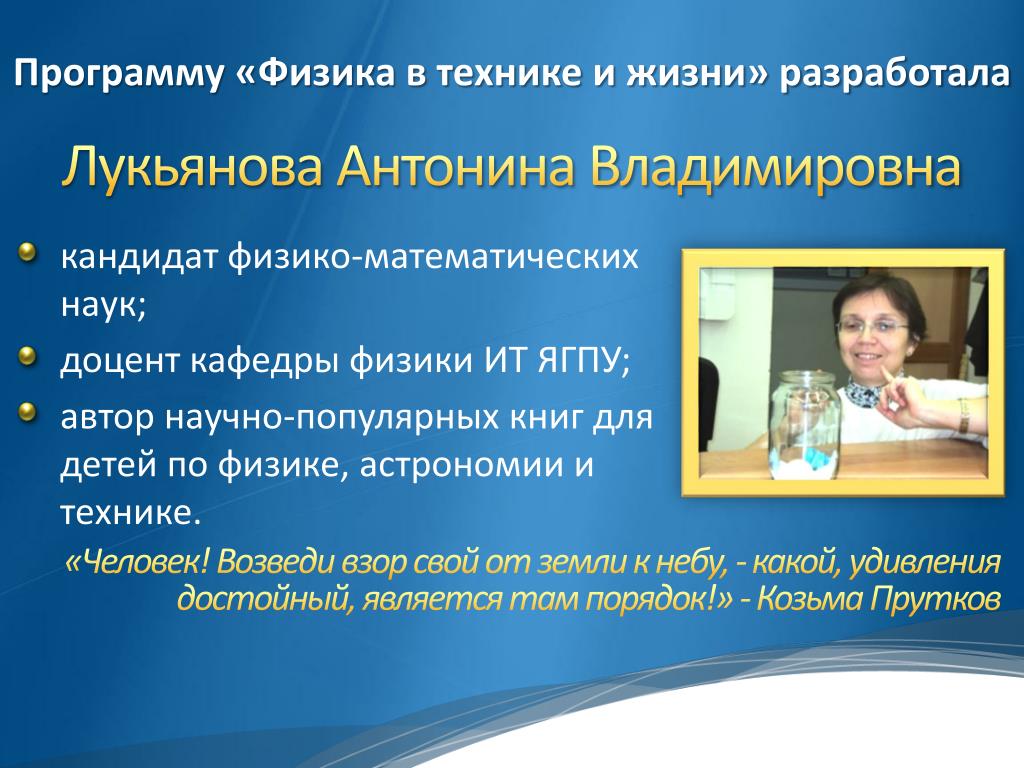 Программу «Физика в технике и жизни» разработала

Лукьянова Антонина Владимировна

кандидат физико-математических наук;

доцент кафедры физики ИТ ЯГПУ;

автор научно-популярных книг для детей по физике, астрономии и технике.

«Человек! Возведи взор свой от земли к небу, - какой, удивления достойный, является там порядок!» - Козьма Прутков